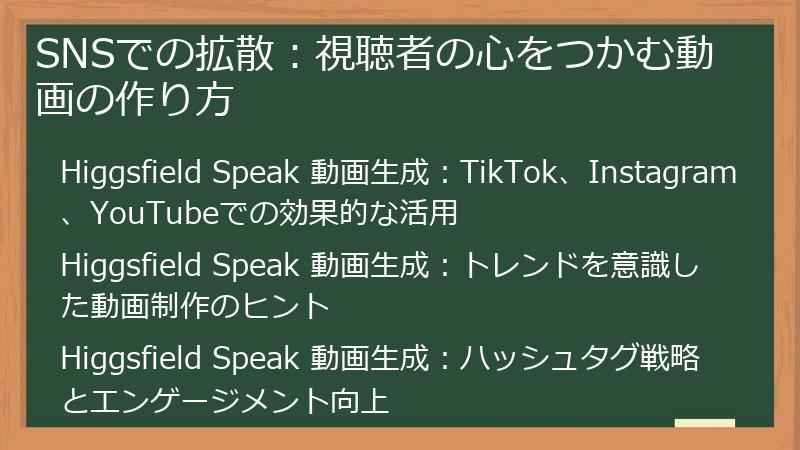 SNSでの拡散：視聴者の心をつかむ動画の作り方

Higgsfield Speak 動画生成：TikTok、Instagram、YouTubeでの効果的な活用

Higgsfield Speak 動画生成：トレンドを意識した動画制作のヒント

Higgsfield Speak 動画生成：ハッシュタグ戦略とエンゲージメント向上